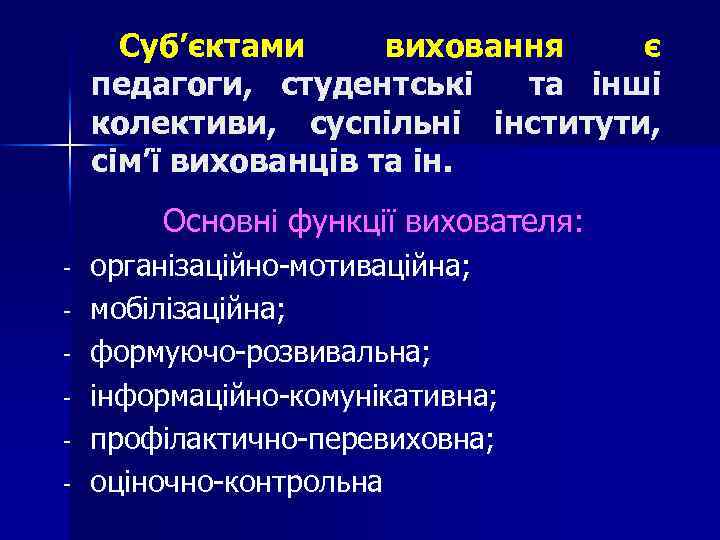 Суб’єктами виховання є педагоги, студентські та інші колективи, суспільні інститути, сім’ї вихованців та ін.

Основні функції вихователя:

- організаційно-мотиваційна;
- мобілізаційна;
- формуючо-розвивальна;
- інформаційно-комунікативна;
- профілактично-перевиховна;
- оціночно-контрольна